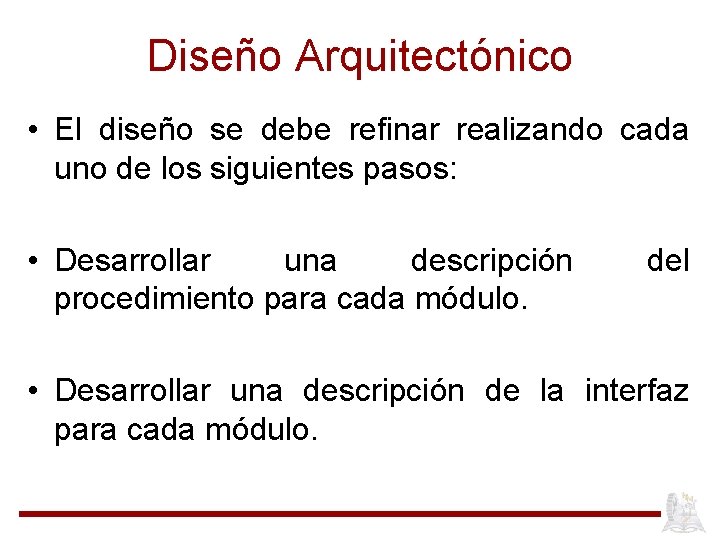 Diseño Arquitectónico

• El diseño se debe refinar realizando cada uno de los siguientes pasos:

• Desarrollar una descripción del procedimiento para cada módulo.

• Desarrollar una descripción de la interfaz para cada módulo.